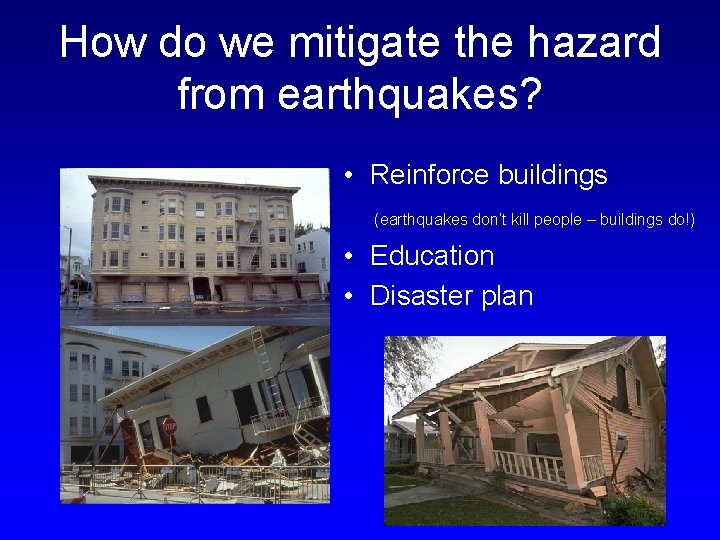 How do we mitigate the hazard from earthquakes?

• Reinforce buildings

(earthquakes don't kill people – buildings do!)

• Education

• Disaster plan

STOP